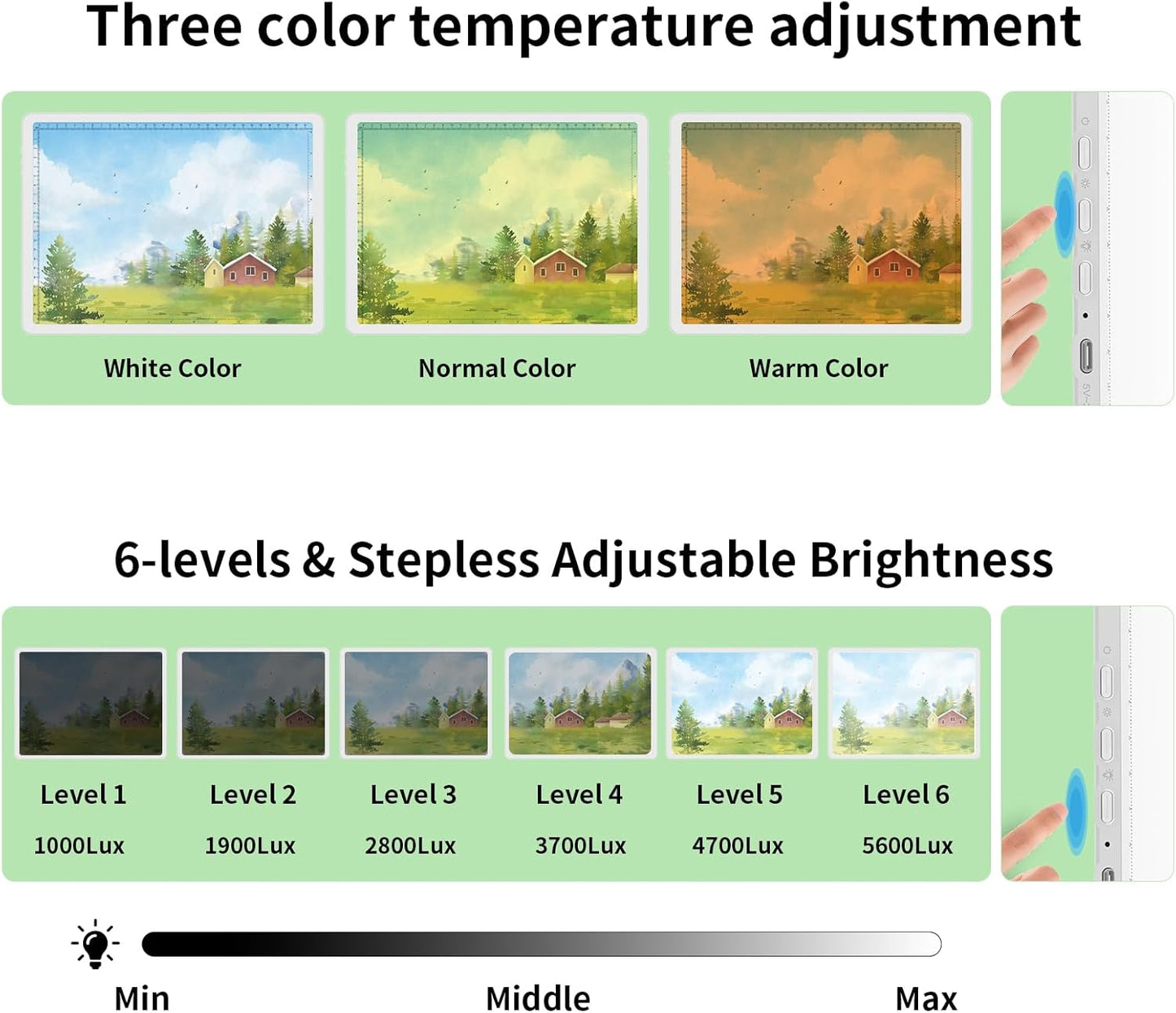 Three color temperature adjustment

White Color

Normal Color

Warm Color

6-levels & Stepless Adjustable Brightness

Level 1
1000Lux

Level 2
1900Lux

Level 3
2800Lux

Level 4
3700Lux

Level 5
4700Lux

Level 6
5600Lux

Min

Middle

Max